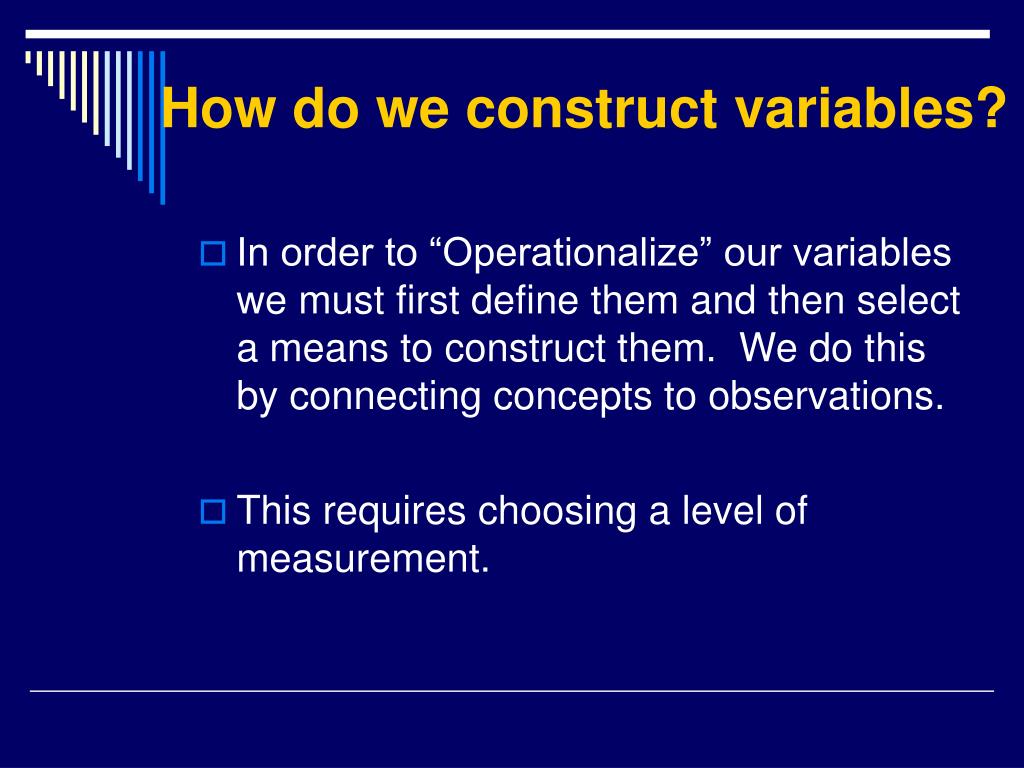 How do we construct variables?

In order to “Operationalize” our variables we must first define them and then select a means to construct them. We do this by connecting concepts to observations.

This requires choosing a level of measurement.